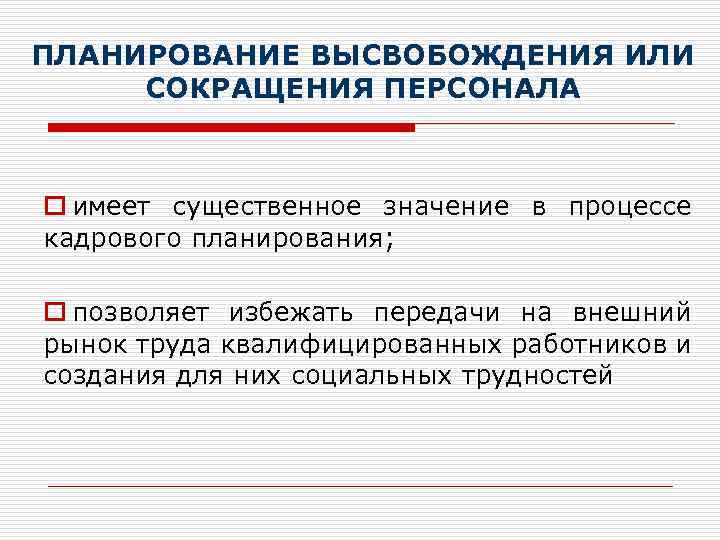 ПЛАНИРОВАНИЕ ВЫСВОБОЖДЕНИЯ ИЛИ СОКРАЩЕНИЯ ПЕРСОНАЛА

имеет существенное значение в процессе кадрового планирования;

позволяет избежать передачи на внешний рынок труда квалифицированных работников и создания для них социальных трудностей